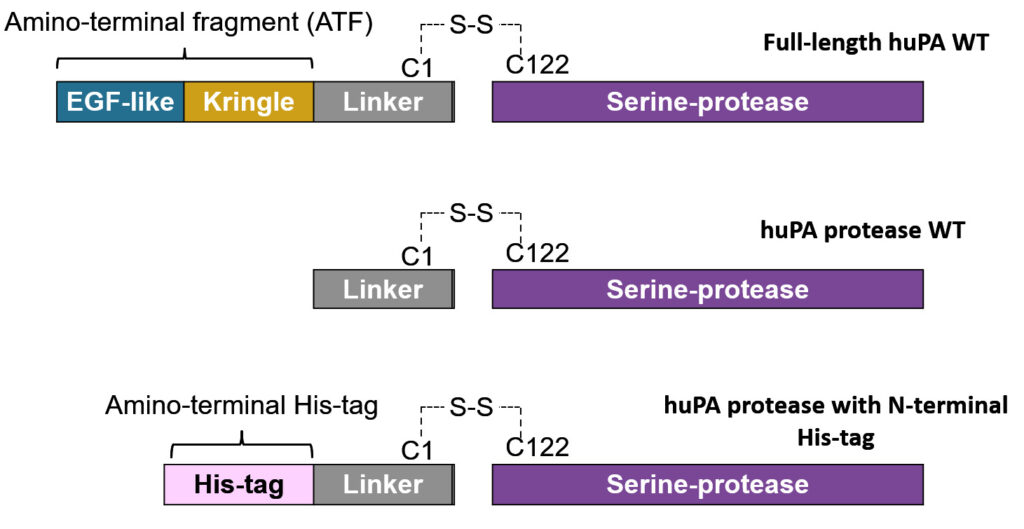 Amino-terminal fragment (ATF)

S-S

C1

C122

Full-length huPA WT

EGF-like

Kringle

Linker

Serine-protease

S-S

C1

C122

huPA protease WT

Linker

Serine-protease

Amino-terminal His-tag

S-S

C1

C122

huPA protease with N-terminal His-tag

His-tag

Linker

Serine-protease